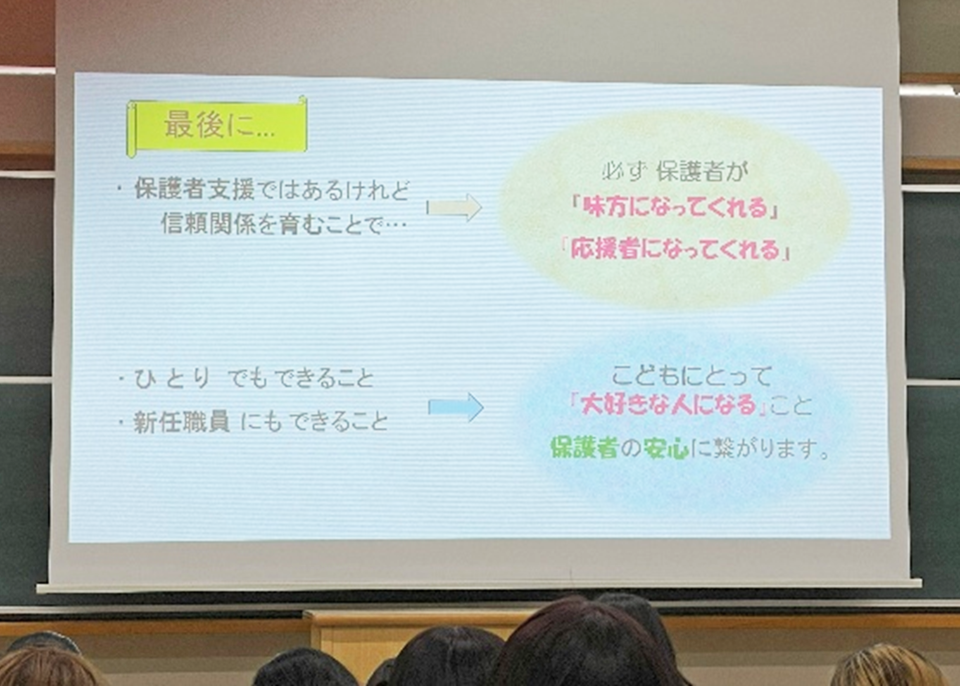 最後に…

・保護者支援ではあるけれど
信頼関係を育むことで…

必ず 保護者が
「味方になってくれる」
「応援者になってくれる」

・ひとり でもできること
・新任職員 にもできること

こどもにとって
「大好きな人になる」こと
保護者の安心に繋がります。